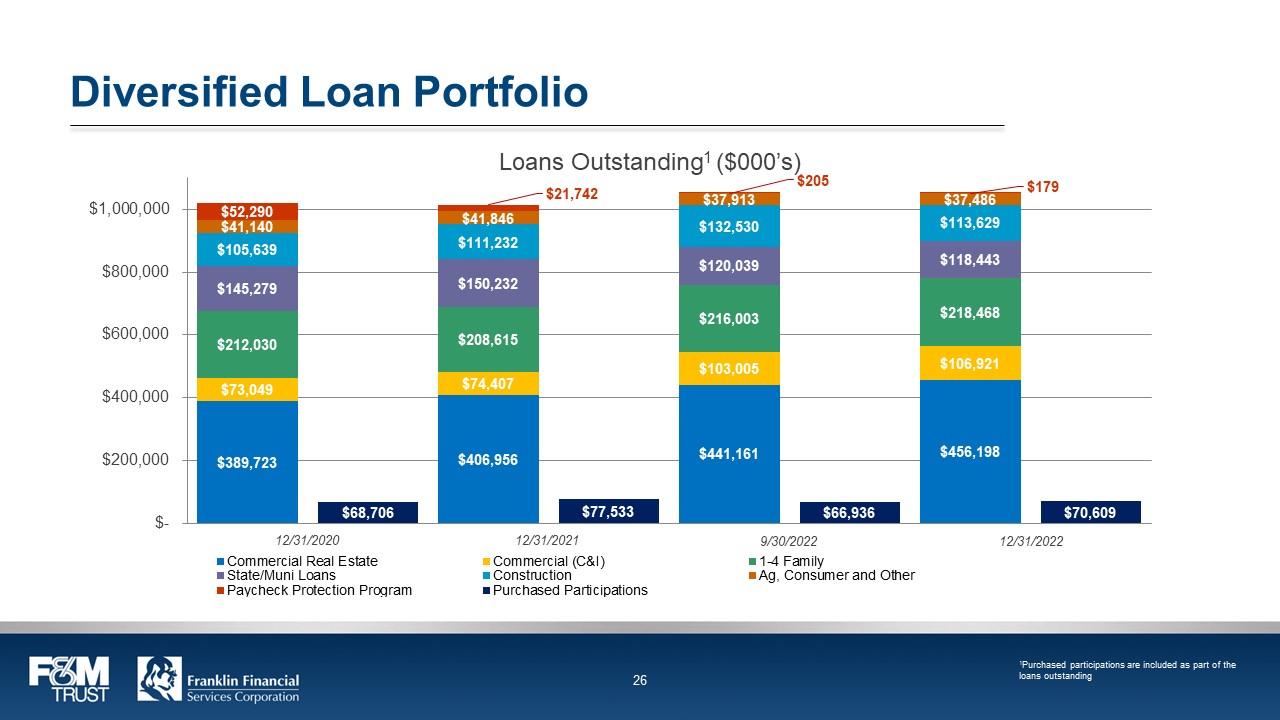 Diversified Loan Portfolio

Loans Outstanding$^1$ ($000's)

$1,000,000
$800,000
$600,000
$400,000
$200,000
$-

$52,290
$41,140
$105,639
$145,279
$212,030
$73,049
$389,723
$68,706

$21,742
$41,846
$111,232
$150,232
$208,615
$74,407
$406,956
$77,533

$205
$37,913
$132,530
$120,039
$216,003
$103,005
$441,161
$66,936

$179
$37,486
$113,629
$118,443
$218,468
$106,921
$456,198
$70,609

12/31/2020
12/31/2021
9/30/2022
12/31/2022

Commercial Real Estate
Commercial (C&I)
1-4 Family
State/Muni Loans
Construction
Ag, Consumer and Other
Paycheck Protection Program
Purchased Participations

F&M TRUST
Franklin Financial Services Corporation

26

$^1$Purchased participations are included as part of the loans outstanding